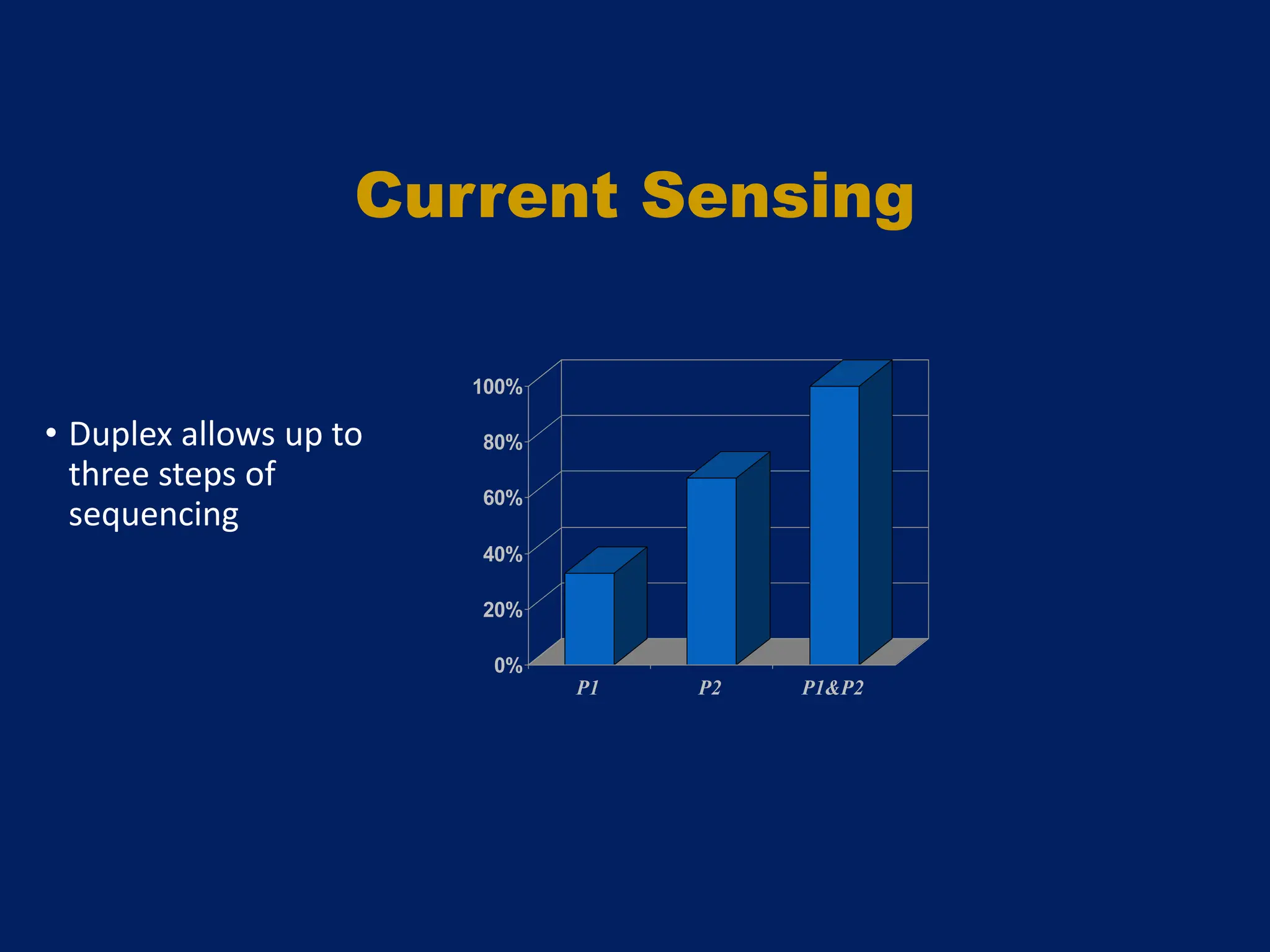 Current Sensing

• Duplex allows up to three steps of sequencing

100%
80%
60%
40%
20%
0%
P1
P2
P1&P2